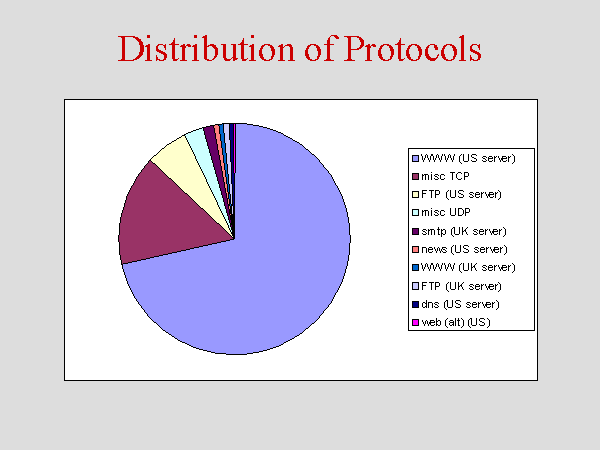 Distribution of Protocols

WWW (US server)
misc TCP
FTP (US server)
misc UDP
smtp (UK server)
news (US server)
WWW (UK server)
FTP (UK server)
dns (US server)
web (alt) (US)